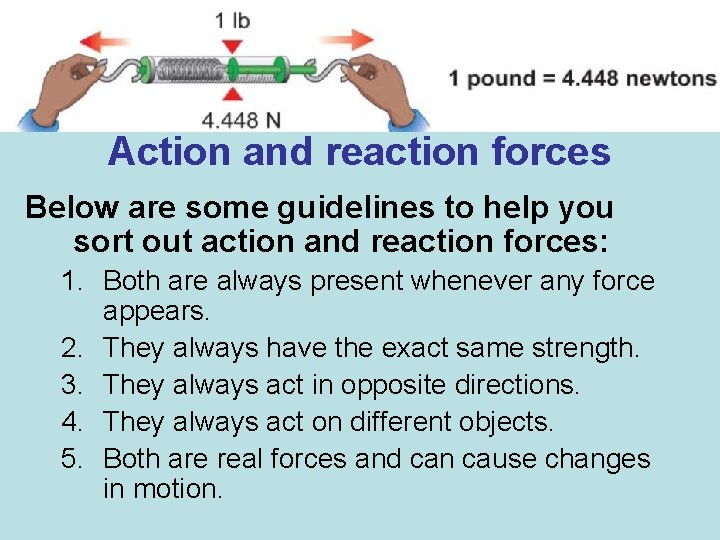 1 lb

4.448 N

1 pound = 4.448 newtons

Action and reaction forces

Below are some guidelines to help you sort out action and reaction forces:

1. Both are always present whenever any force appears.
2. They always have the exact same strength.
3. They always act in opposite directions.
4. They always act on different objects.
5. Both are real forces and can cause changes in motion.